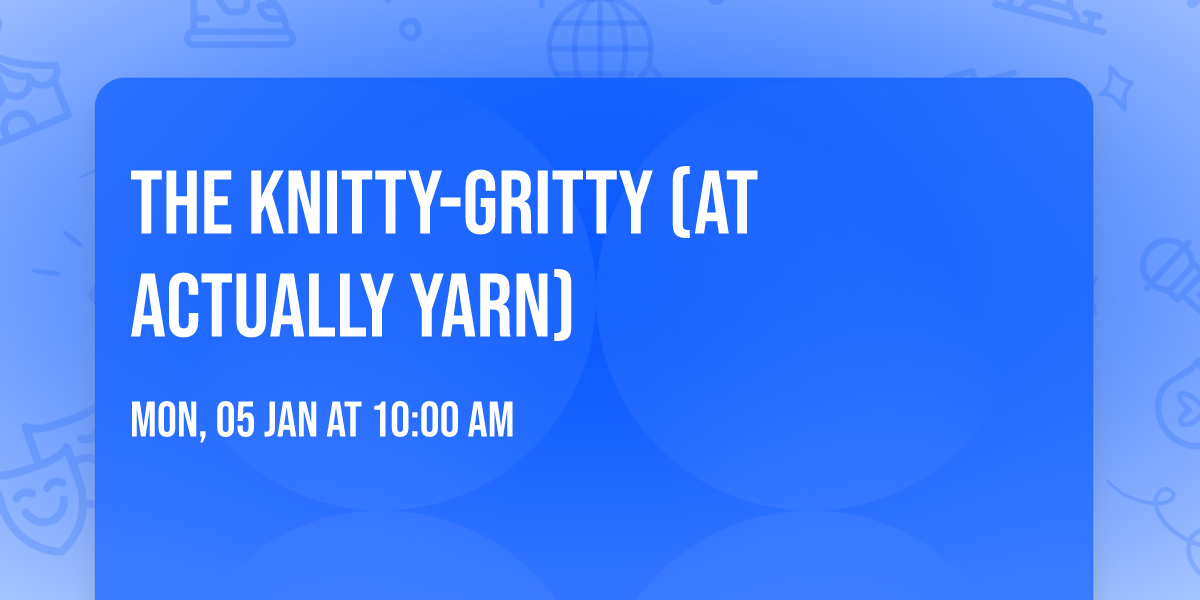 THE KNITTY-GRITTY (AT ACTUALLY YARN)

MON, 05 JAN AT 10:00 AM